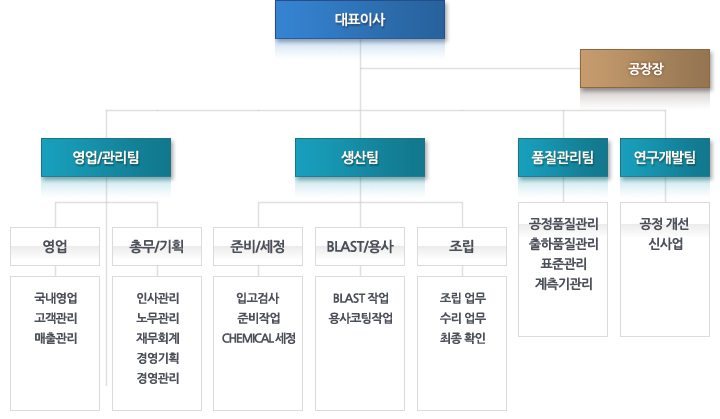 대표이사

공장장

영업/관리팀

생산팀

품질관리팀

연구개발팀

영업

국내영업
고객관리
매출관리

총무/기획

인사관리
노무관리
재무회계
경영기획
경영관리

준비/세정

입고검사
준비작업
CHEMICAL 세정

BLAST/용사

BLAST 작업
용사코팅작업

조립

조립 업무
수리 업무
최종 확인

공정품질관리
출하품질관리
표준관리
계측기관리

공정 개선
신사업